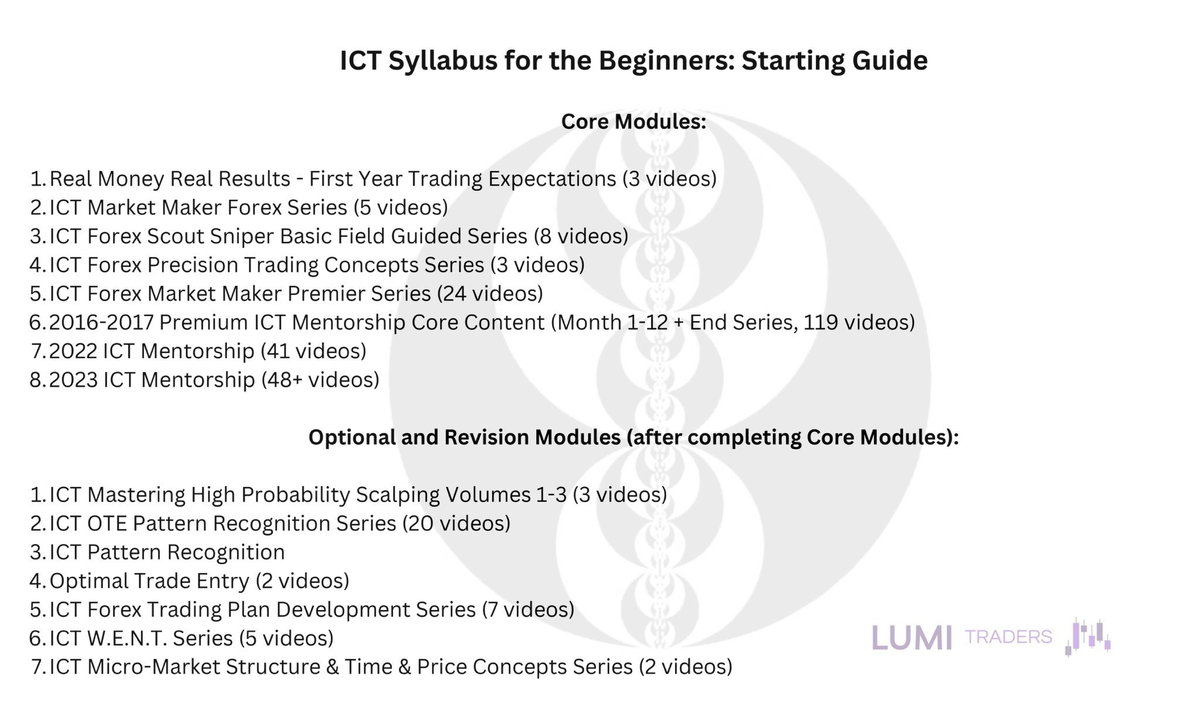 ICT Syllabus for the Beginners: Starting Guide

Core Modules:

1. Real Money Real Results - First Year Trading Expectations (3 videos)
2. ICT Market Maker Forex Series (5 videos)
3. ICT Forex Scout Sniper Basic Field Guided Series (8 videos)
4. ICT Forex Precision Trading Concepts Series (3 videos)
5. ICT Forex Market Maker Premier Series (24 videos)
6. 2016-2017 Premium ICT Mentorship Core Content (Month 1-12 + End Series, 119 videos)
7. 2022 ICT Mentorship (41 videos)
8. 2023 ICT Mentorship (48+ videos)

Optional and Revision Modules (after completing Core Modules):

1. ICT Mastering High Probability Scalping Volumes 1-3 (3 videos)
2. ICT OTE Pattern Recognition Series (20 videos)
3. ICT Pattern Recognition
4. Optimal Trade Entry (2 videos)
5. ICT Forex Trading Plan Development Series (7 videos)
6. ICT W.E.N.T. Series (5 videos)
7. ICT Micro-Market Structure & Time & Price Concepts Series (2 videos)

LUMI TRADERS